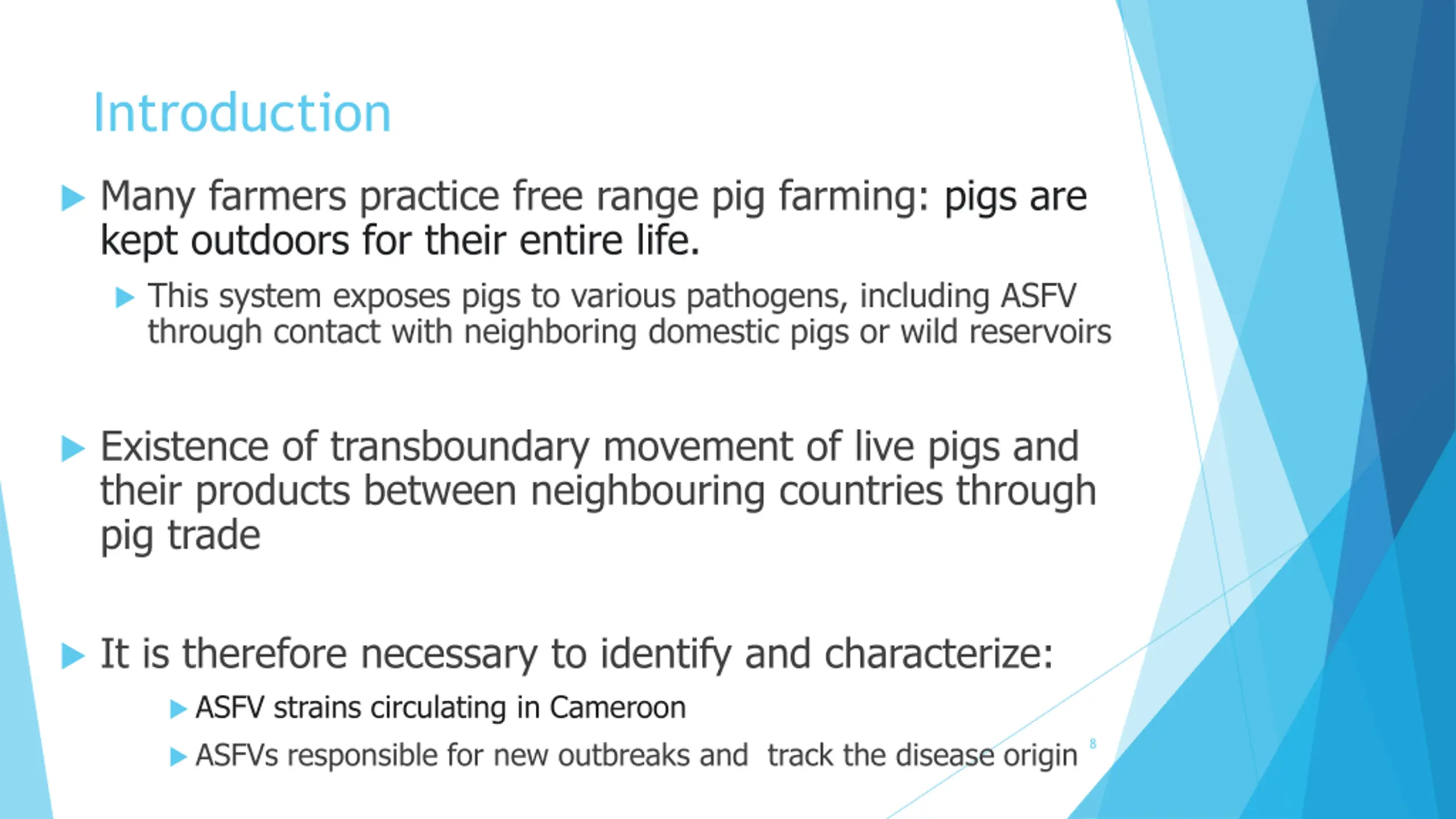 Introduction

Many farmers practice free range pig farming: pigs are kept outdoors for their entire life.

This system exposes pigs to various pathogens, including ASFV through contact with neighboring domestic pigs or wild reservoirs

Existence of transboundary movement of live pigs and their products between neighbouring countries through pig trade

It is therefore necessary to identify and characterize:

ASFV strains circulating in Cameroon

ASFVs responsible for new outbreaks and track the disease origin

8